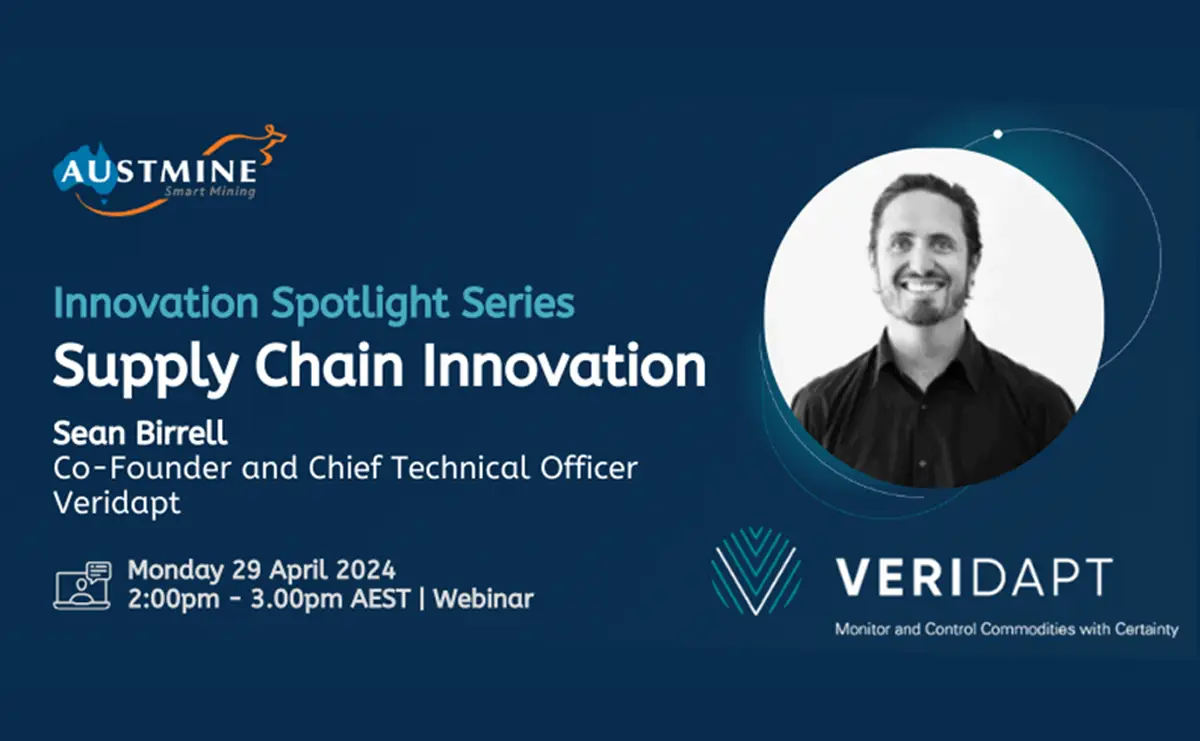 AUSTMINE
Smart Mining

Innovation Spotlight Series
Supply Chain Innovation

Sean Birrell
Co-Founder and Chief Technical Officer
Veridapt

Monday 29 April 2024
2:00pm - 3.00pm AEST | Webinar

VERIDAPT
Monitor and Control Commodities with Certainty